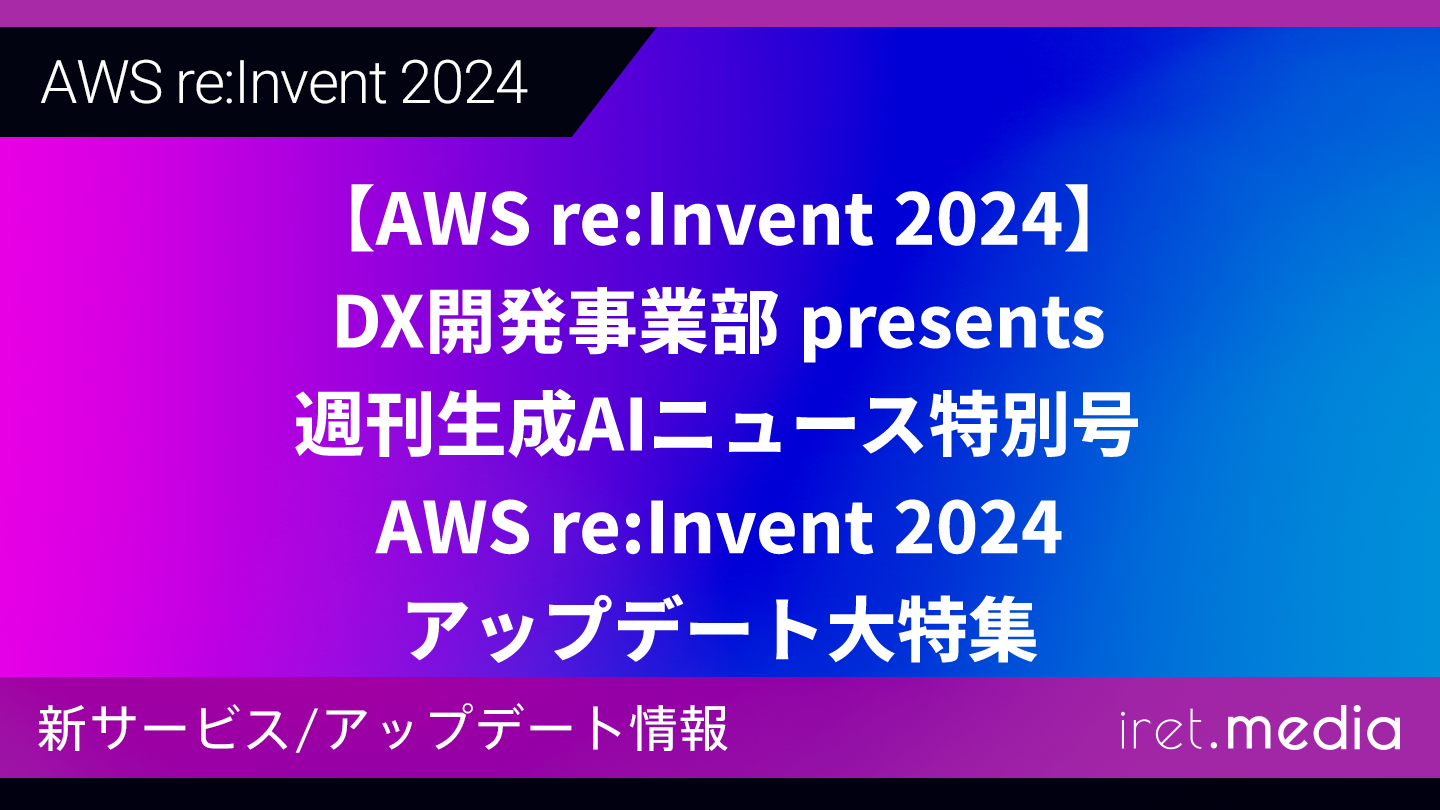 AWS re:Invent 2024

【AWS re:Invent 2024】
DX開発事業部 presents
週刊生成AIニュース特別号
AWS re:Invent 2024
アップデート大特集

新サービス/アップデート情報

iret.media